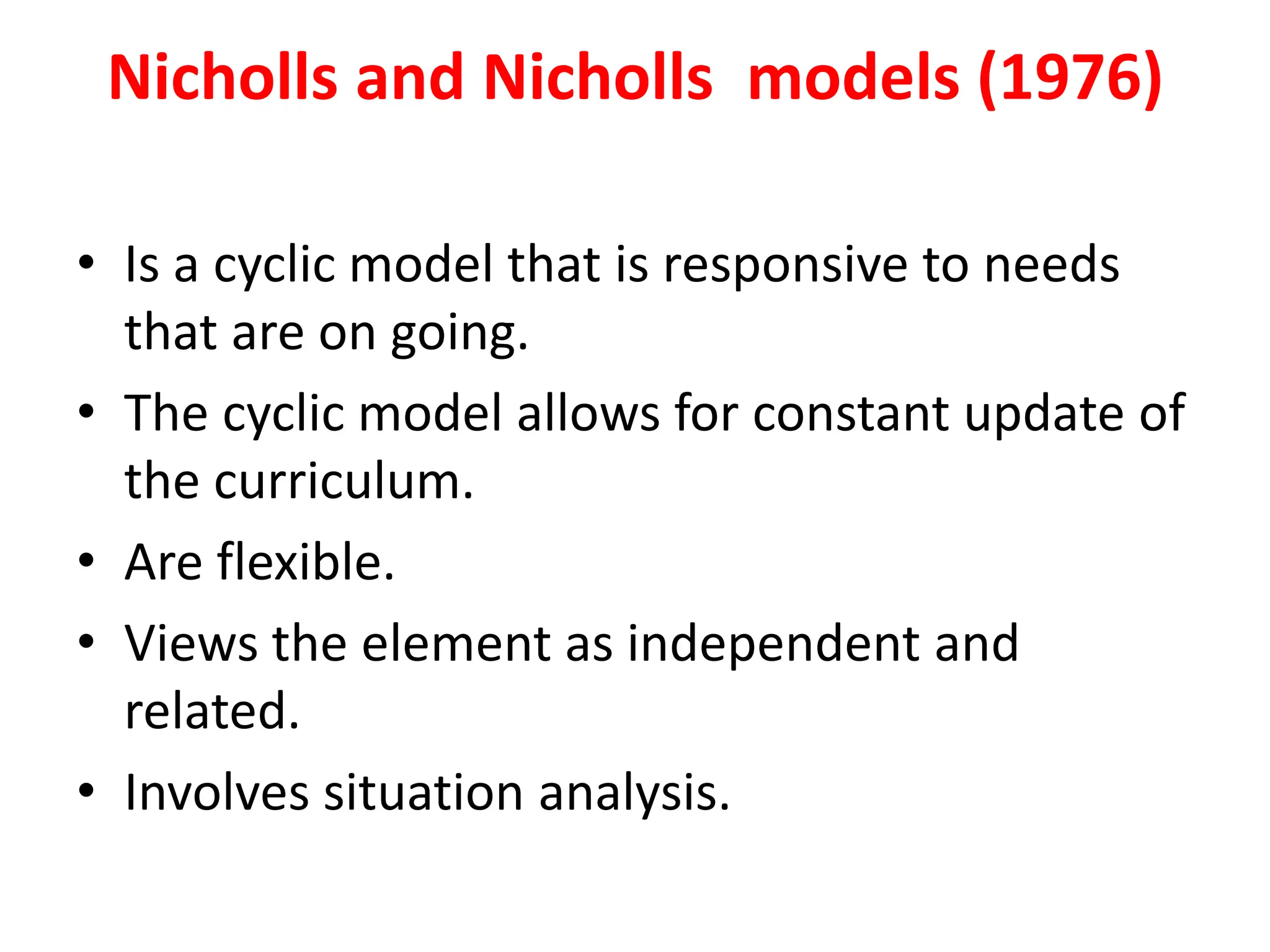 Nicholls and Nicholls models (1976)

• Is a cyclic model that is responsive to needs that are on going.
• The cyclic model allows for constant update of the curriculum.
• Are flexible.
• Views the element as independent and related.
• Involves situation analysis.